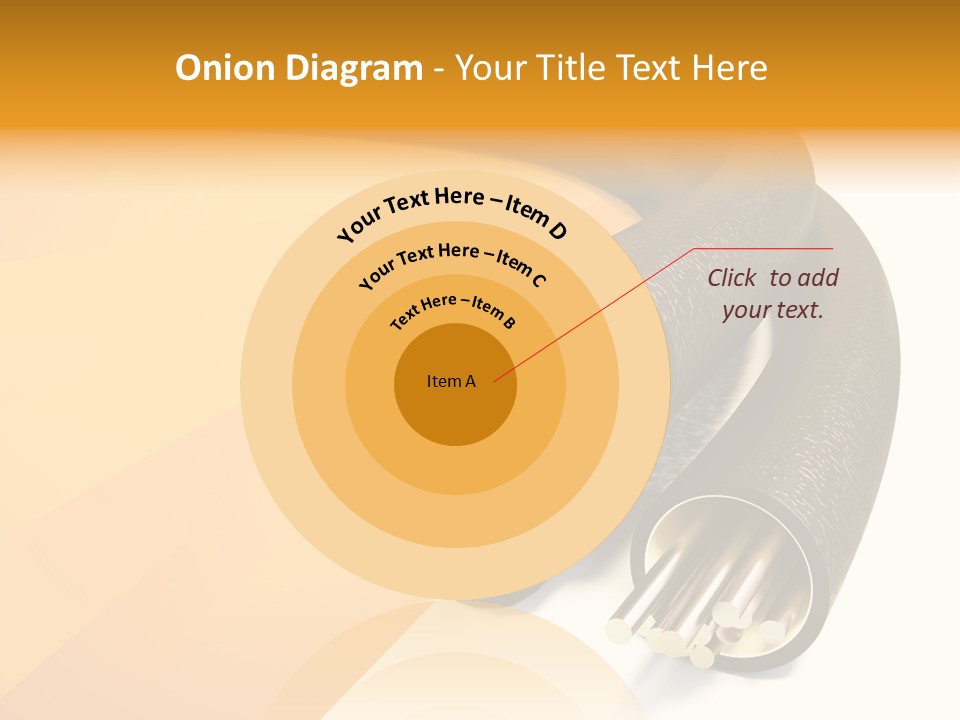 Onion Diagram - Your Title Text Here

Your Text Here – Item D

Your Text Here – Item C

Text Here – Item B

Item A

Click to add your text.